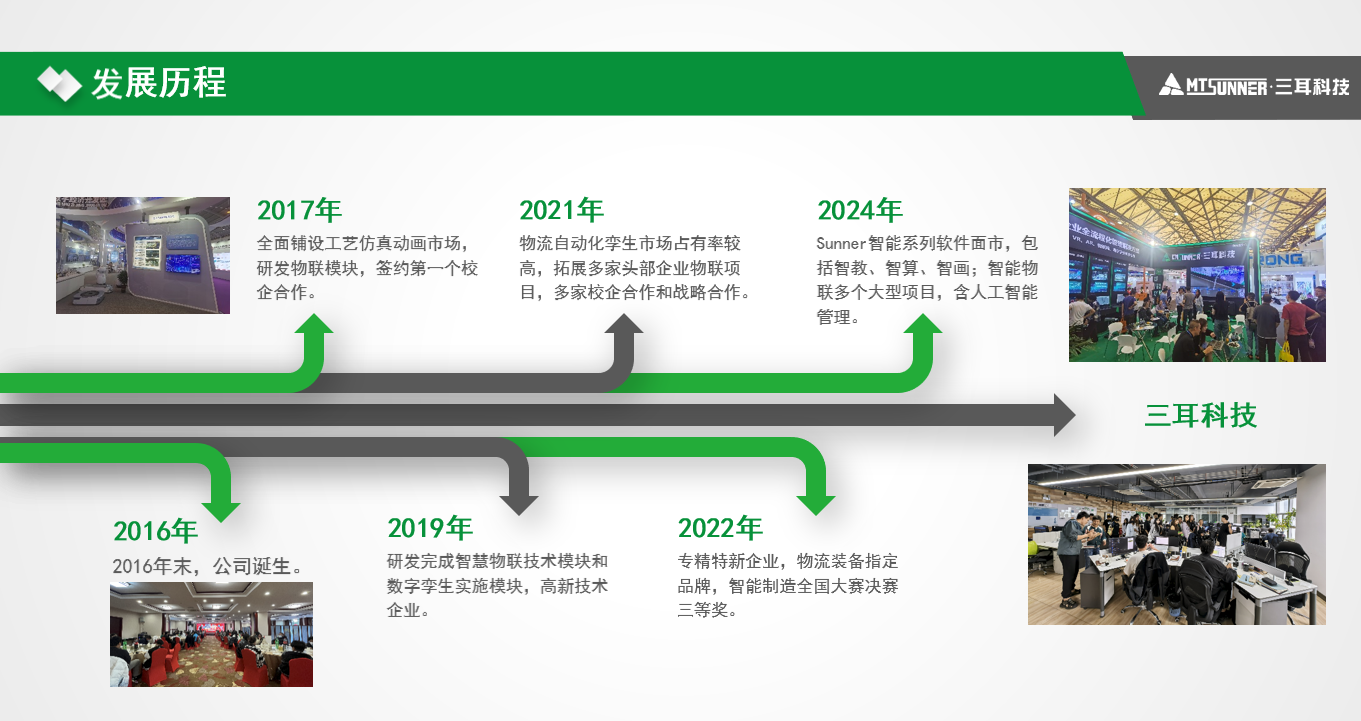 发展历程

MTSUNNER·三耳科技

2017年
全面铺设工艺仿真动画市场，研发物联模块，签约第一个校企合作。

2021年
物流自动化孪生市场占有率较高，拓展多家头部企业物联项目，多家校企合作和战略合作。

2024年
Sunner智能系列软件面市，包括智教、智算、智画；智能物联多个大型项目，含人工智能管理。

三耳科技

2016年
2016年末，公司诞生。

2019年
研发完成智慧物联技术模块和数字孪生实施模块，高新技术企业。

2022年
专精特新企业，物流装备指定品牌，智能制造全国大赛决赛三等奖。